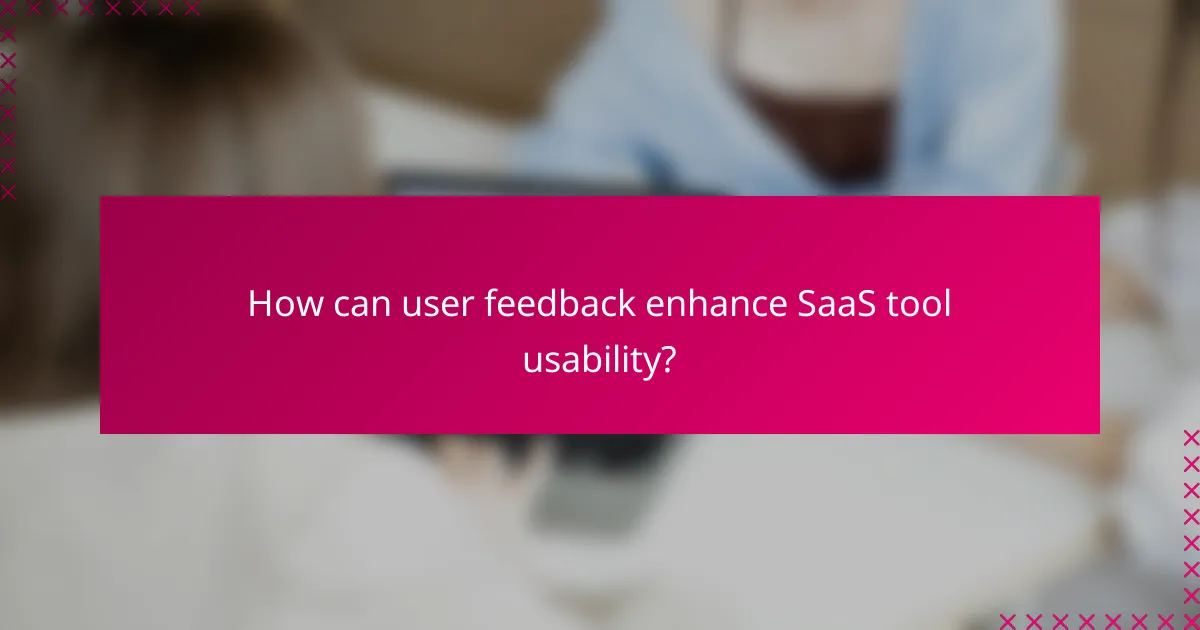 How can user feedback enhance SaaS tool usability?